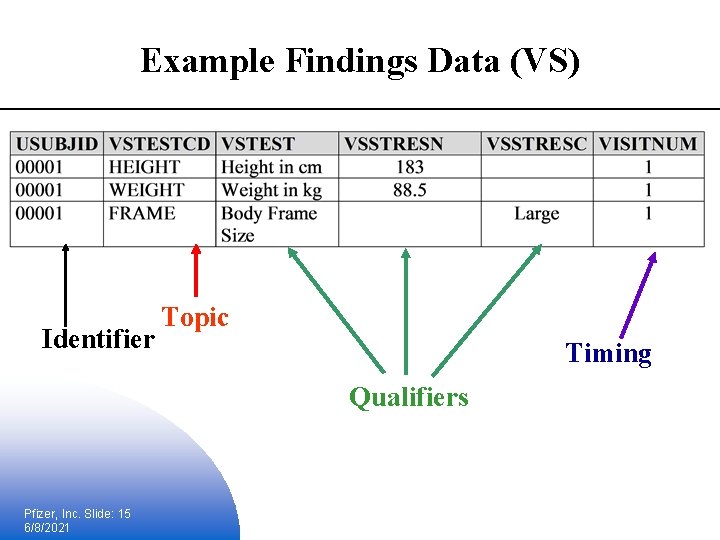 Example Findings Data (VS)

| USUBJID | VSTESTCD | VSTEST | VSSTRESN | VSSTRESC | VISITNUM |
|---|---|---|---|---|---|
| 00001 | HEIGHT | Height in cm | 183 | | 1 |
| 00001 | WEIGHT | Weight in kg | 88.5 | | 1 |
| 00001 | FRAME | Body Frame Size | | Large | 1 |

Identifier

Topic

Qualifiers

Timing

Pfizer, Inc. Slide: 15
6/8/2021